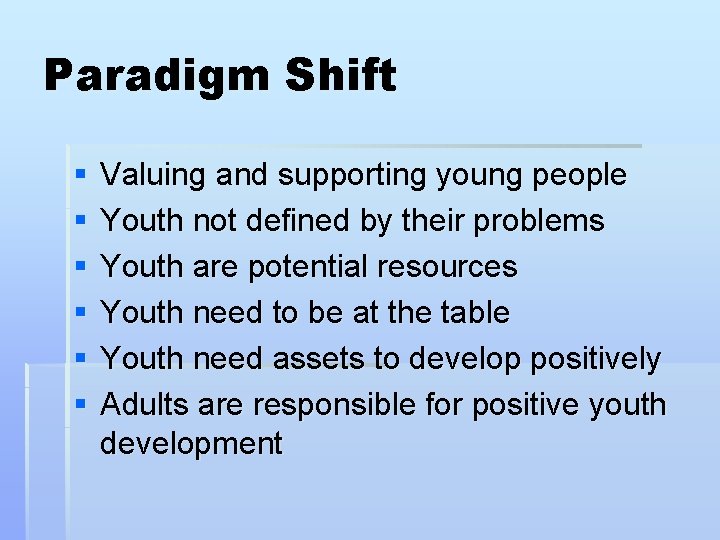 Paradigm Shift

- Valuing and supporting young people
- Youth not defined by their problems
- Youth are potential resources
- Youth need to be at the table
- Youth need assets to develop positively
- Adults are responsible for positive youth development